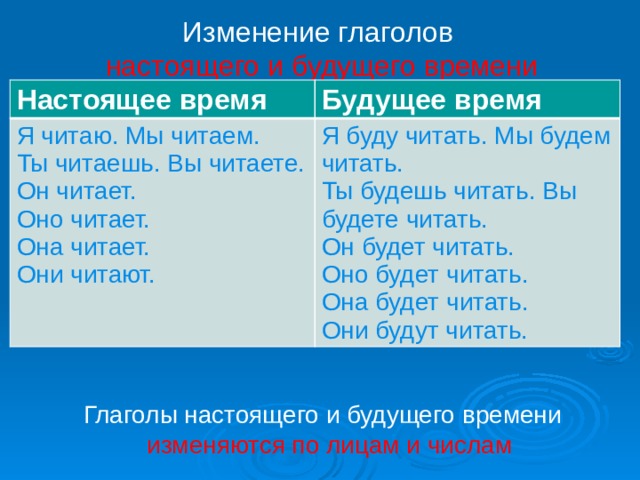 Изменение глаголов
настоящего и будущего времени

| Настоящее время | Будущее время |
|---|---|
| Я читаю. Мы читаем. Ты читаешь. Вы читаете. Он читает. Оно читает. Она читает. Они читают. | Я буду читать. Мы будем читать. Ты будешь читать. Вы будете читать. Он будет читать. Оно будет читать. Она будет читать. Они будут читать. |

Глаголы настоящего и будущего времени
изменяются по лицам и числам